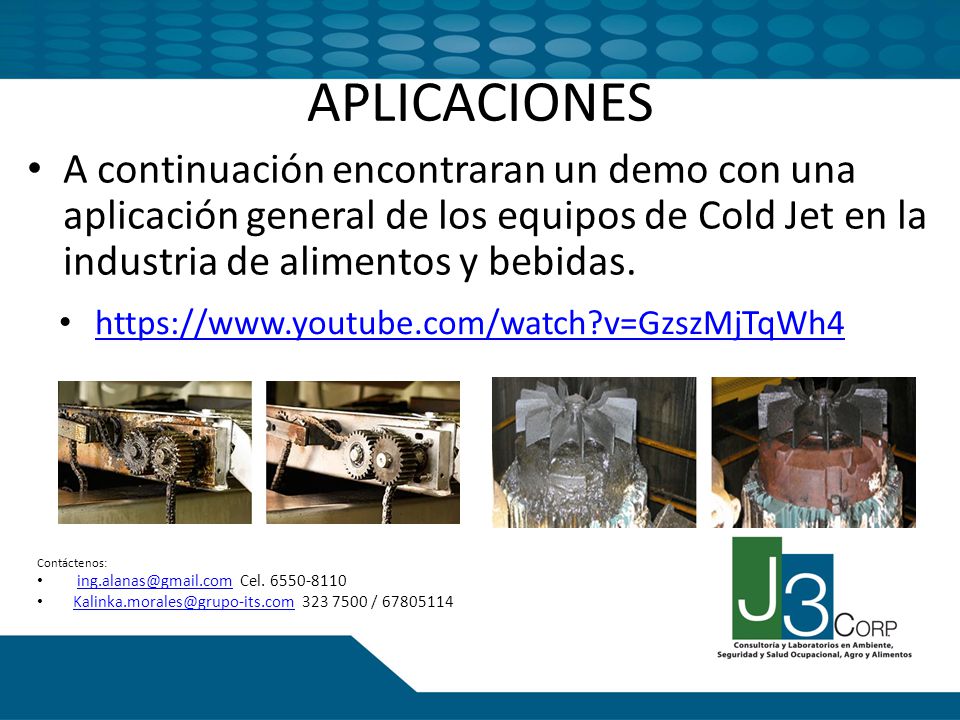 APLICACIONES

• A continuación encontraran un demo con una aplicación general de los equipos de Cold Jet en la industria de alimentos y bebidas.

• https://www.youtube.com/watch?v=GzszMjTqWh4

Contáctenos:
• ing.alanas@gmail.com Cel. 6550-8110
• Kalinka.morales@grupo-its.com 323 7500 / 67805114

J3 CORP
Consultoría y Laboratorios en Ambiente, Seguridad y Salud Ocupacional, Agro y Alimentos